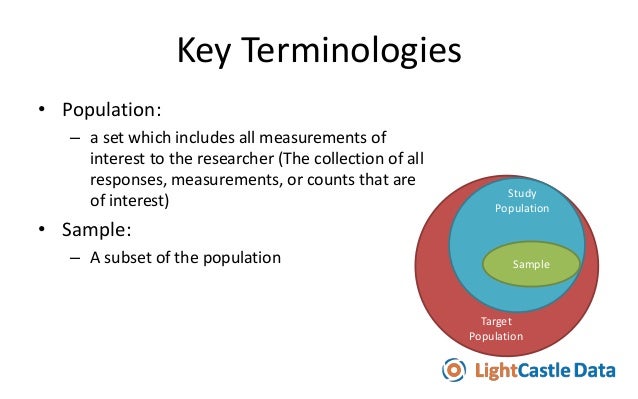 Key Terminologies

• Population:
– a set which includes all measurements of interest to the researcher (The collection of all responses, measurements, or counts that are of interest)

• Sample:
– A subset of the population

Study Population

Sample

Target Population

LightCastle Data